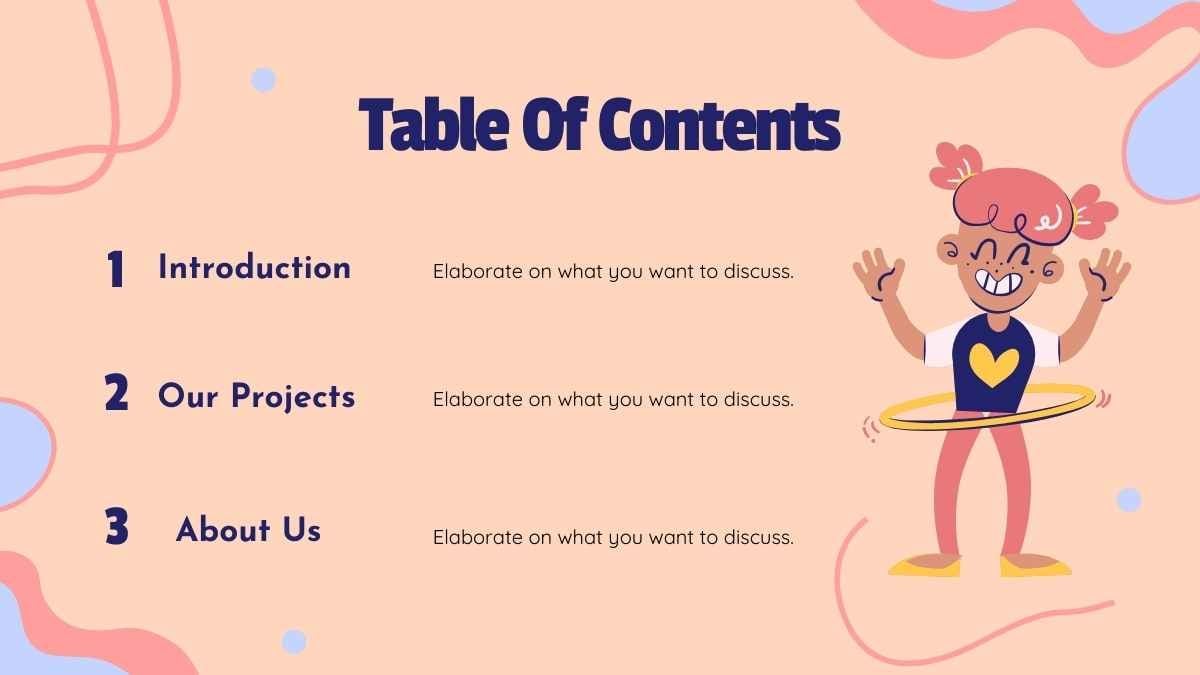 Table Of Contents

1 Introduction

Elaborate on what you want to discuss.

2 Our Projects

Elaborate on what you want to discuss.

3 About Us

Elaborate on what you want to discuss.